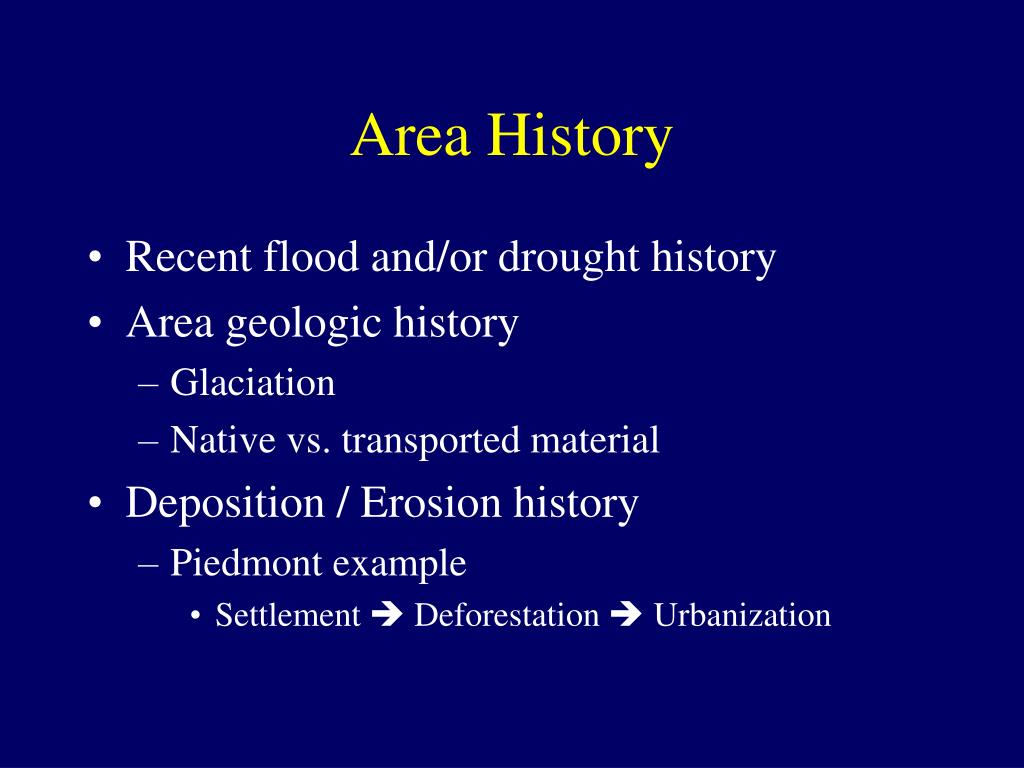 Area History

• Recent flood and/or drought history
• Area geologic history
– Glaciation
– Native vs. transported material
• Deposition / Erosion history
– Piedmont example
• Settlement ➔ Deforestation ➔ Urbanization